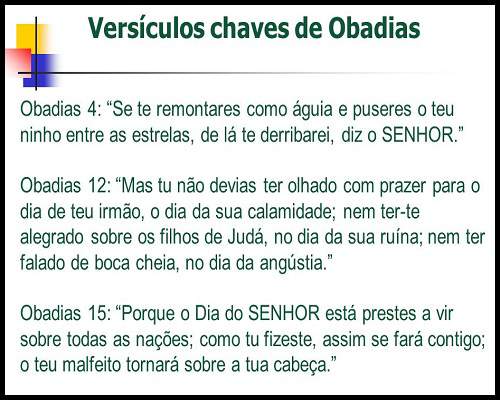 Versículos chaves de Obadias

Obadias 4: “Se te remontares como águia e puseres o teu ninho entre as estrelas, de lá te derribarei, diz o SENHOR.”

Obadias 12: “Mas tu não devias ter olhado com prazer para o dia de teu irmão, o dia da sua calamidade; nem ter-te alegrado sobre os filhos de Judá, no dia da sua ruína; nem ter falado de boca cheia, no dia da angústia.”

Obadias 15: “Porque o Dia do SENHOR está prestes a vir sobre todas as nações; como tu fizeste, assim se fará contigo; o teu malfeito tornará sobre a tua cabeça.”